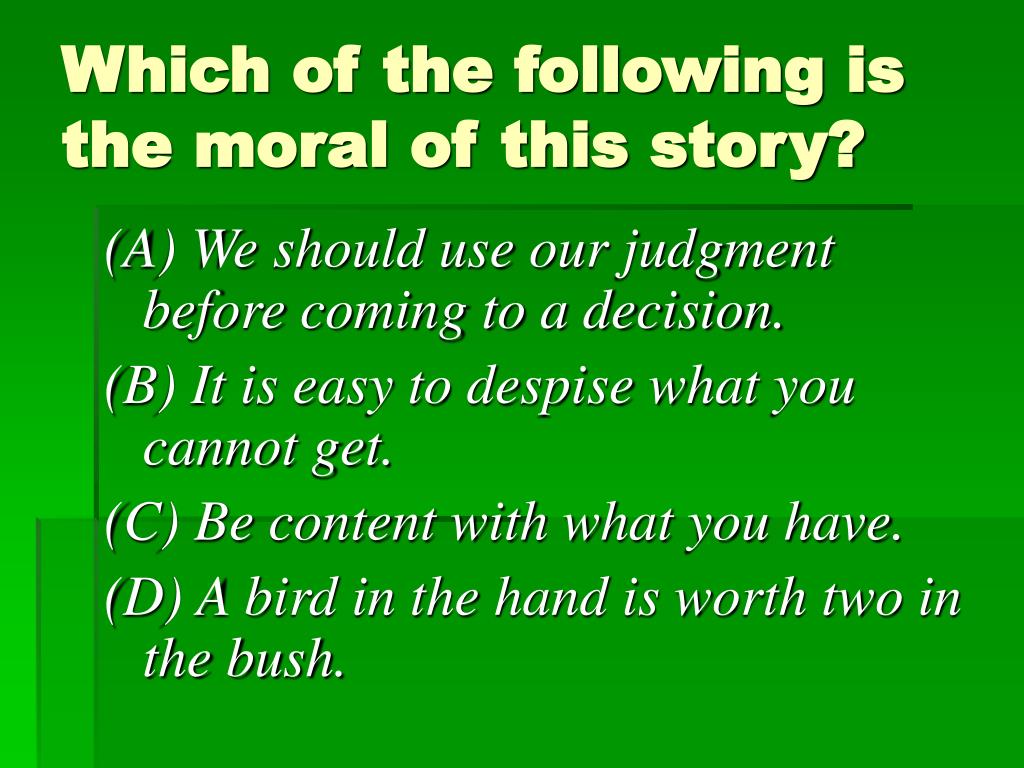 Which of the following is the moral of this story?

(A) We should use our judgment before coming to a decision.

(B) It is easy to despise what you cannot get.

(C) Be content with what you have.

(D) A bird in the hand is worth two in the bush.